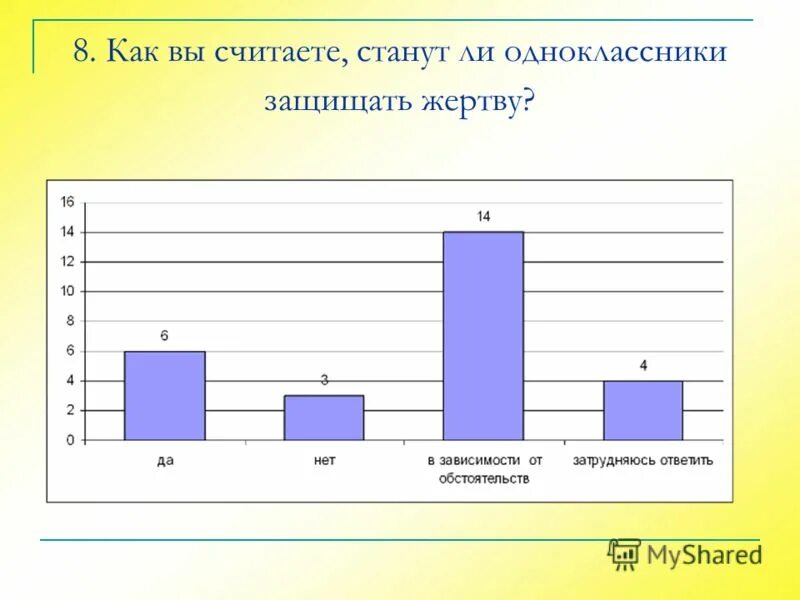 8. Как вы считаете, станут ли одноклассники защищать жертву?

16
14
12
10
8
6
4
2
0

6
3
14
4

да
нет
в зависимости от обстоятельств
затрудняюсь ответить

MyShared